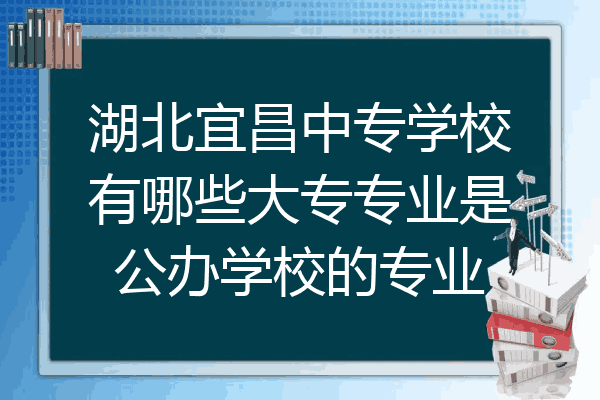 湖北宜昌中专学校有哪些大专专业是公办学校的专业